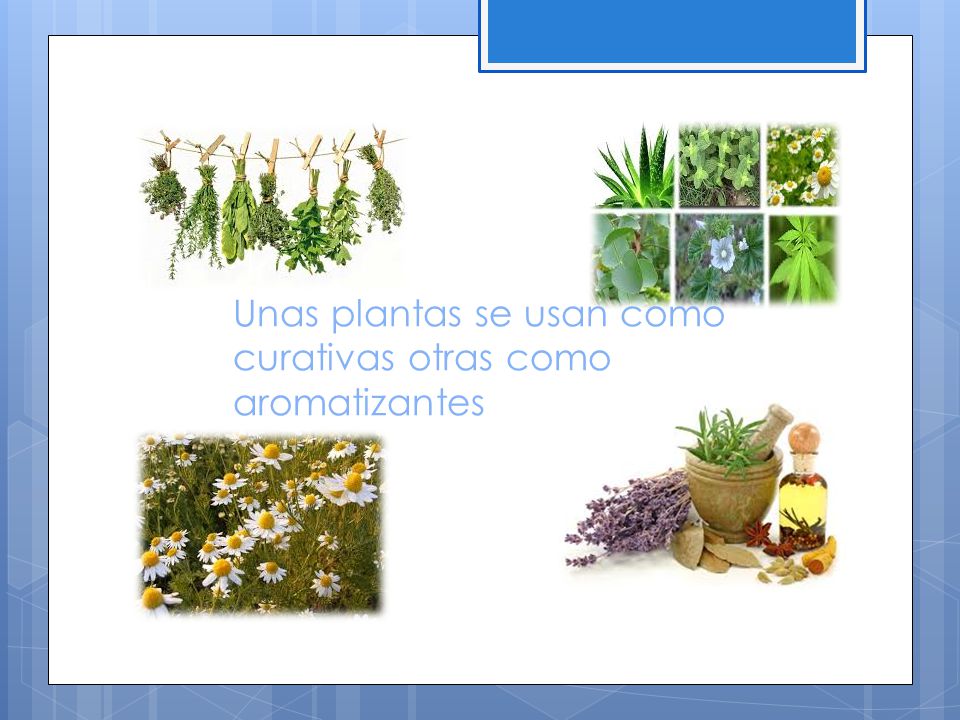 Unas plantas se usan como curativas otras como aromatizantes